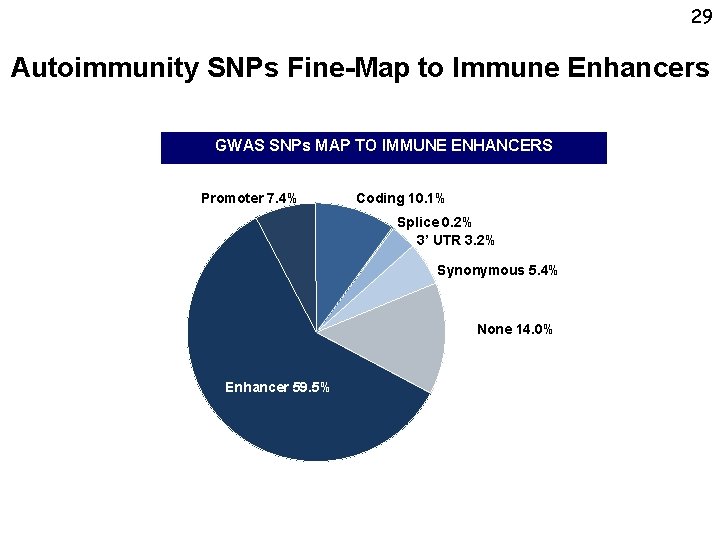 29

Autoimmunity SNPs Fine-Map to Immune Enhancers

GWAS SNPs MAP TO IMMUNE ENHANCERS

Promoter 7.4%
Coding 10.1%
Splice 0.2%
3' UTR 3.2%
Synonymous 5.4%
None 14.0%
Enhancer 59.5%